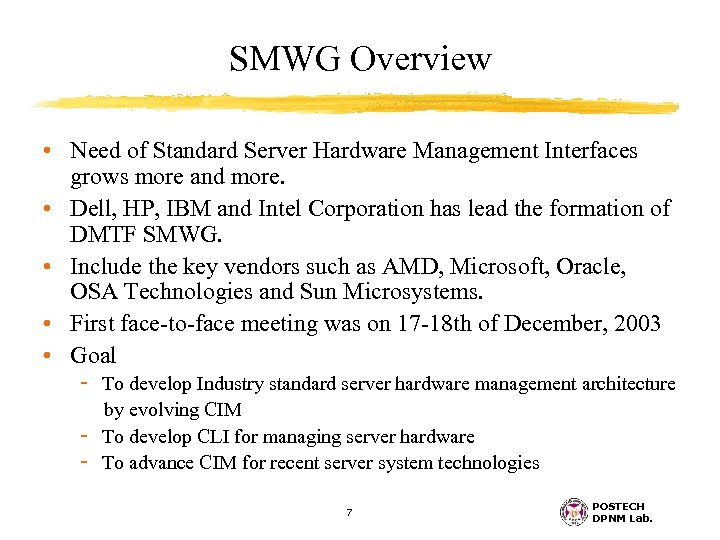 SMWG Overview

• Need of Standard Server Hardware Management Interfaces grows more and more.
• Dell, HP, IBM and Intel Corporation has lead the formation of DMTF SMWG.
• Include the key vendors such as AMD, Microsoft, Oracle, OSA Technologies and Sun Microsystems.
• First face-to-face meeting was on 17-18th of December, 2003
• Goal
- To develop Industry standard server hardware management architecture by evolving CIM
- To develop CLI for managing server hardware
- To advance CIM for recent server system technologies

7

POSTECH
DPNM Lab.